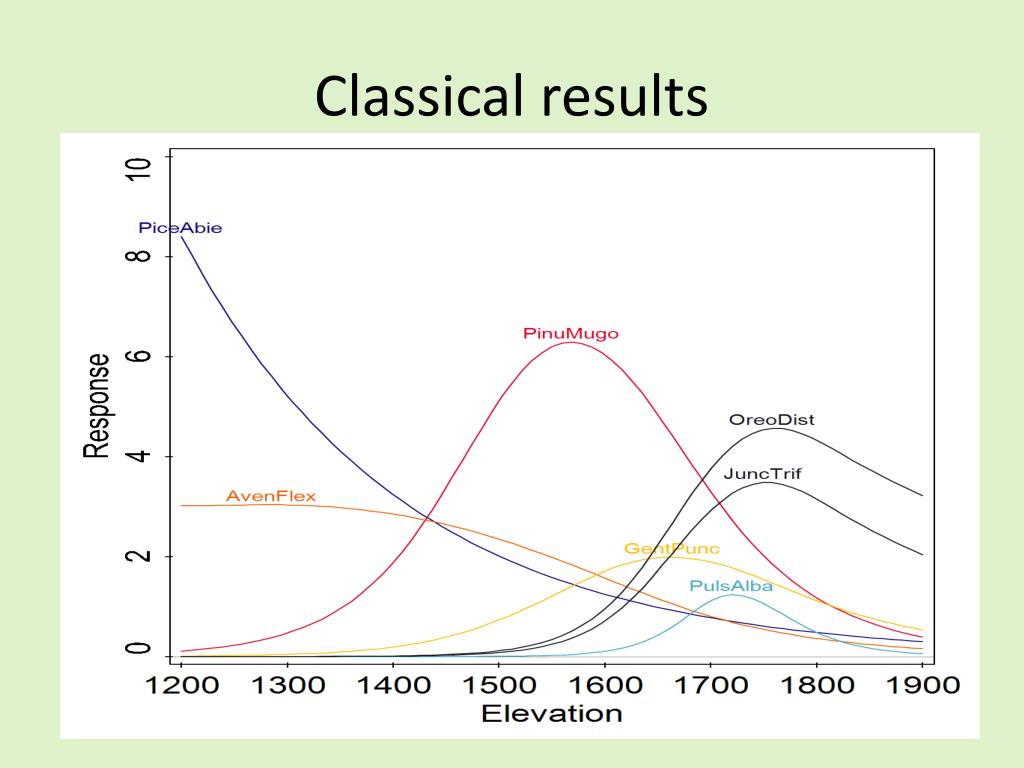 Classical results

10
8
6
4
2
0
Response

PiceAbie
PinuMugo
OreoDist
JuncTrif
AvenFlex
GentPunc
PulsAlba

1200 1300 1400 1500 1600 1700 1800 1900
Elevation